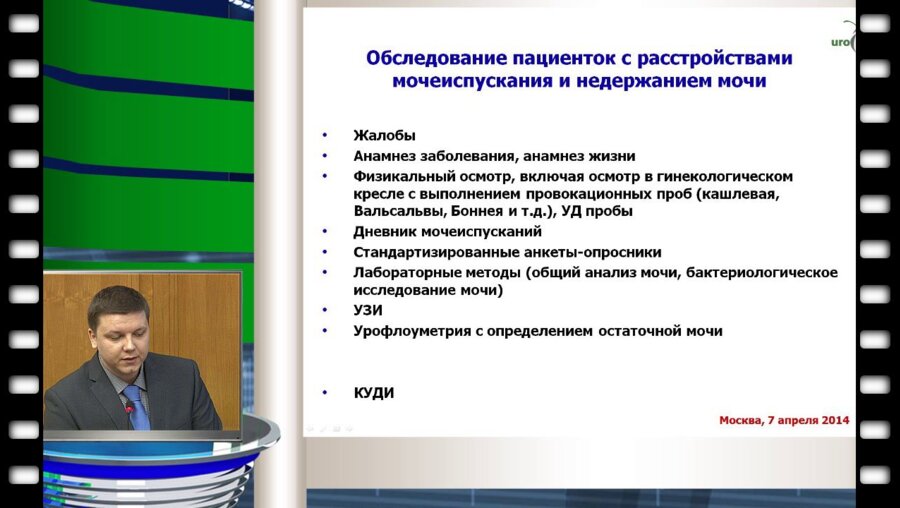 uro

Обследование пациенток с расстройствами мочеиспускания и недержанием мочи

• Жалобы
• Анамнез заболевания, анамнез жизни
• Физикальный осмотр, включая осмотр в гинекологическом кресле с выполнением провокационных проб (кашлевая, Вальсальвы, Боннея и т.д.), УД пробы
• Дневник мочеиспусканий
• Стандартизированные анкеты-опросники
• Лабораторные методы (общий анализ мочи, бактериологическое исследование мочи)
• УЗИ
• Урофлоуметрия с определением остаточной мочи

• КУДИ

Москва, 7 апреля 2014